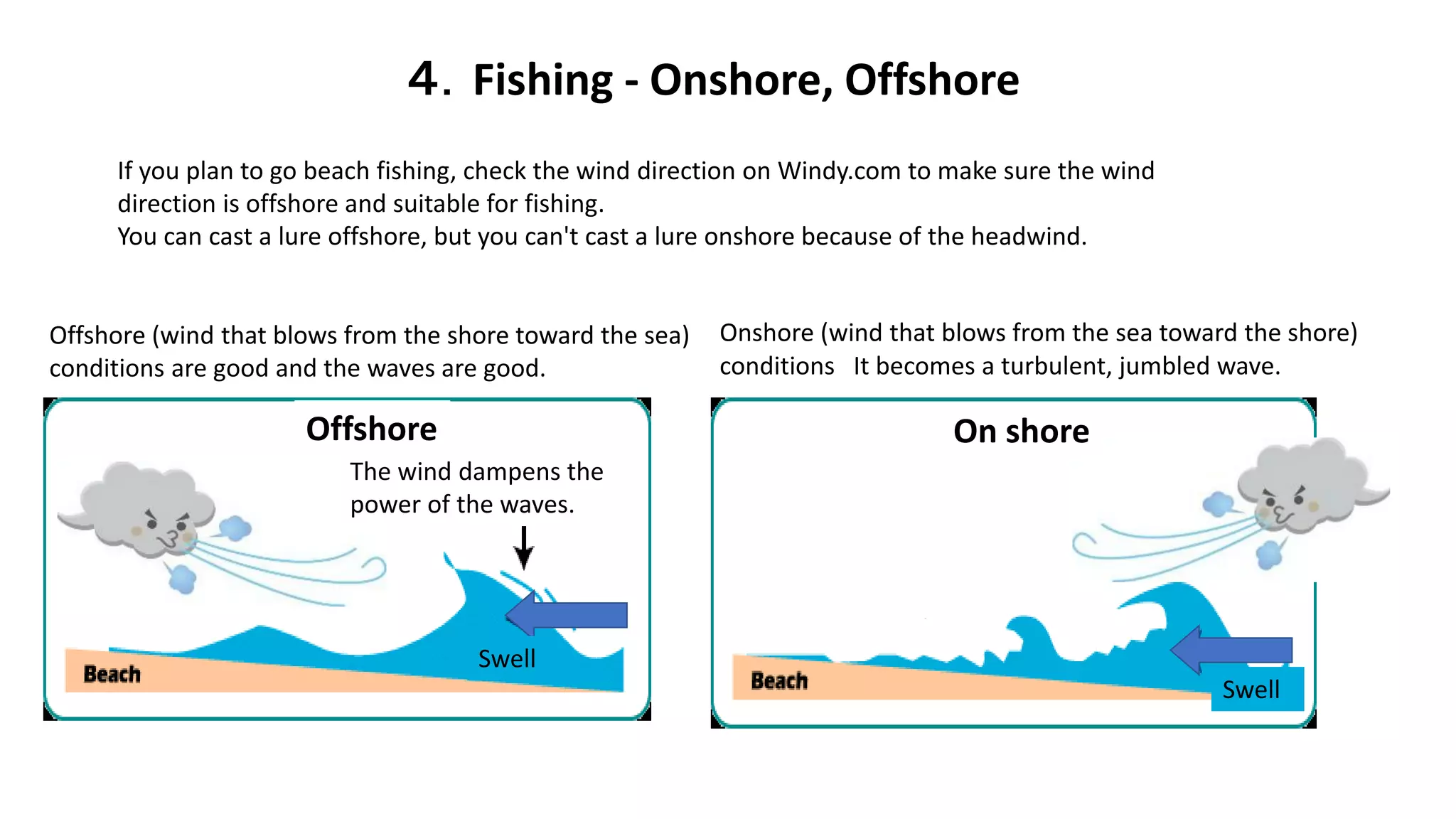 4. Fishing - Onshore, Offshore

If you plan to go beach fishing, check the wind direction on Windy.com to make sure the wind direction is offshore and suitable for fishing.
You can cast a lure offshore, but you can't cast a lure onshore because of the headwind.

Offshore (wind that blows from the shore toward the sea) conditions are good and the waves are good.

Offshore

The wind dampens the power of the waves.

Swell

Beach

Onshore (wind that blows from the sea toward the shore) conditions It becomes a turbulent, jumbled wave.

On shore

Beach

Swell